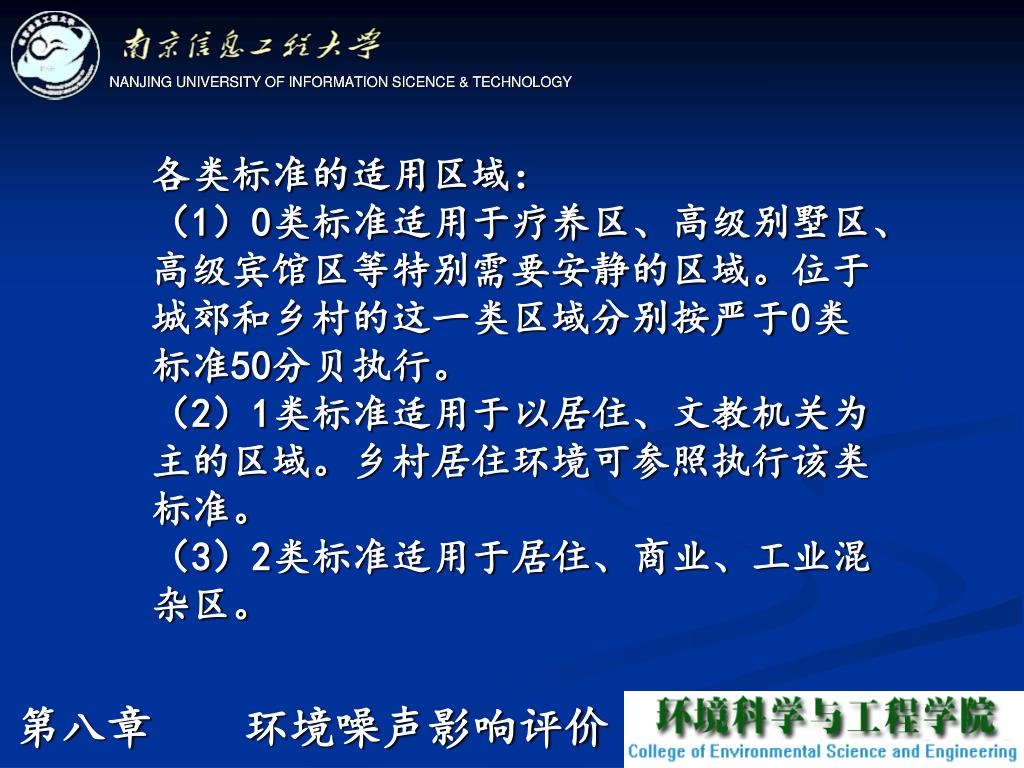 南京信息工程大学
NANJING UNIVERSITY OF INFORMATION SICENCE & TECHNOLOGY

各类标准的适用区域：
（1）0类标准适用于疗养区、高级别墅区、高级宾馆区等特别需要安静的区域。位于城郊和乡村的这一类区域分别按严于0类标准50分贝执行。
（2）1类标准适用于以居住、文教机关为主的区域。乡村居住环境可参照执行该类标准。
（3）2类标准适用于居住、商业、工业混杂区。

第八章　环境噪声影响评价

环境科学与工程学院
College of Environmental Science and Engineering